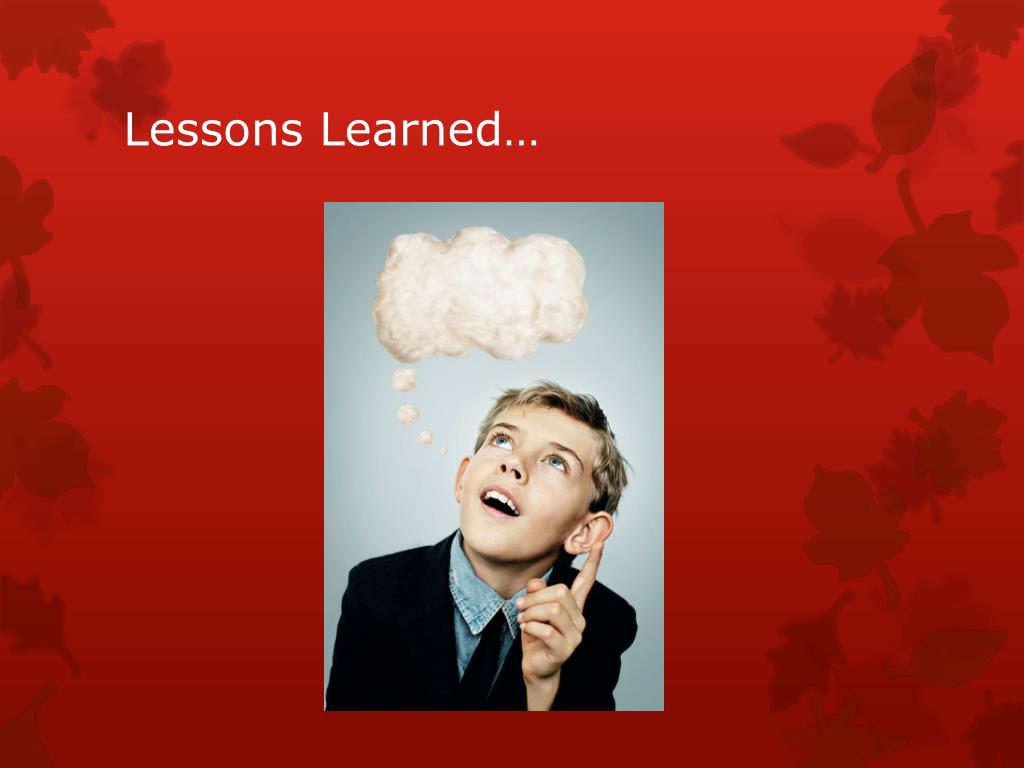 Lessons Learned…